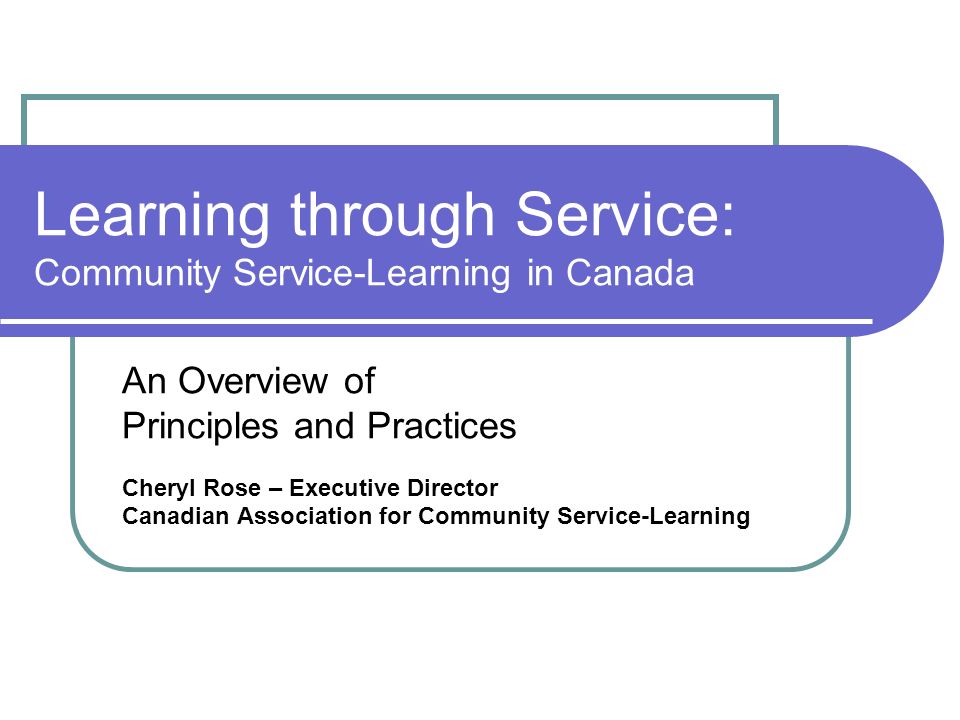 Learning through Service:
Community Service-Learning in Canada

An Overview of
Principles and Practices

Cheryl Rose – Executive Director
Canadian Association for Community Service-Learning